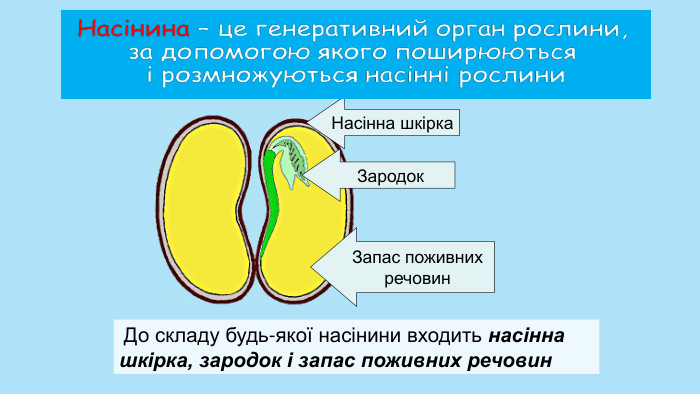 Насінина – це генеративний орган рослини, за допомогою якого поширюються і розмножуються насінні рослини

Насінна шкірка

Зародок

Запас поживних речовин

До складу будь-якої насінини входить насінна шкірка, зародок і запас поживних речовин